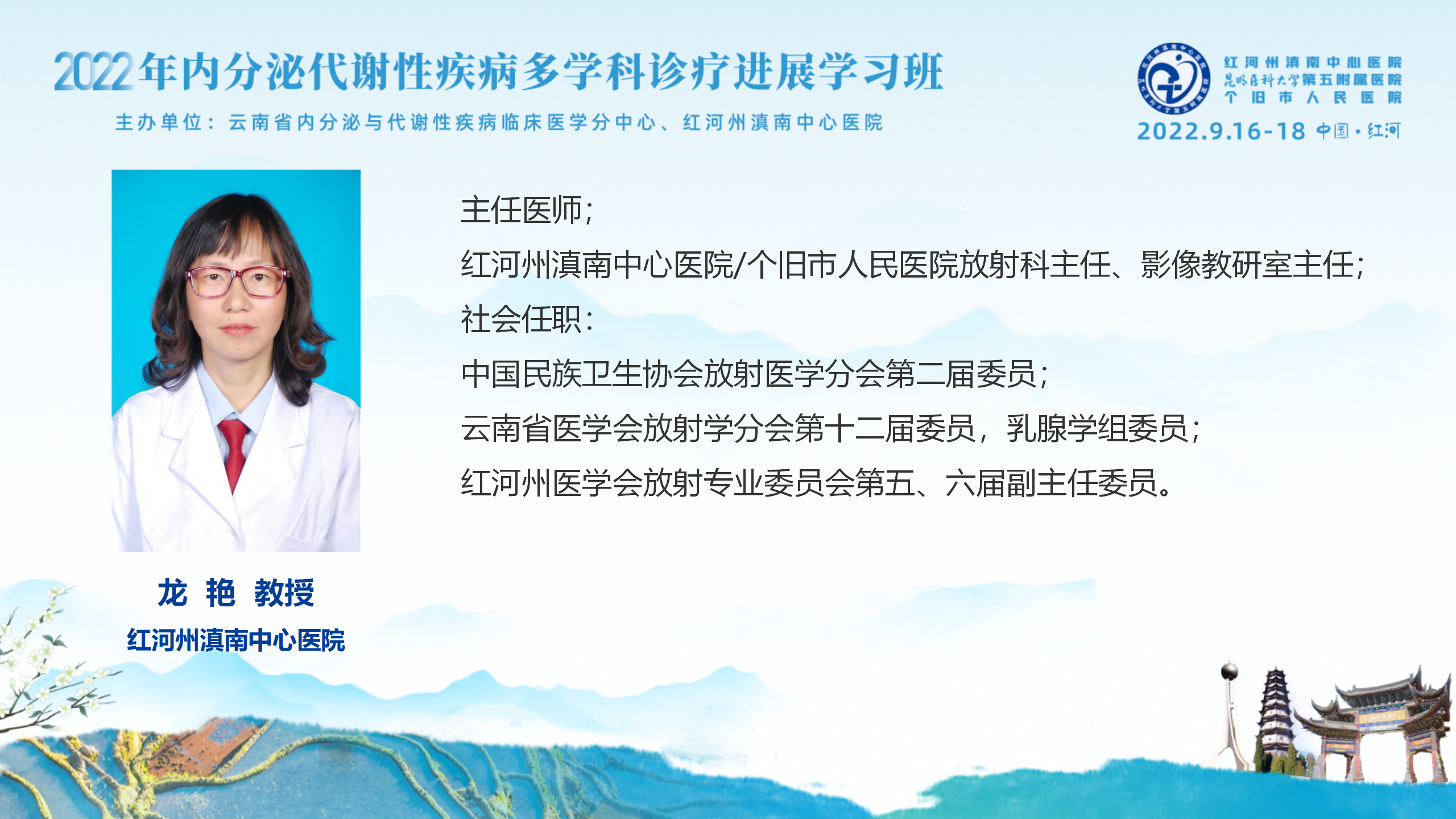 2022年内分泌代谢性疾病多学科诊疗进展学习班

主办单位：云南省内分泌与代谢性疾病临床医学分中心、红河州滇南中心医院

红河州滇南中心医院
昆明医科大学第五附属医院
个旧市人民医院

2022.9.16-18 中国·红河

主任医师；
红河州滇南中心医院/个旧市人民医院放射科主任、影像教研室主任；
社会任职：
中国民族卫生协会放射医学分会第二届委员；
云南省医学会放射学分会第十二届委员，乳腺学组委员；
红河州医学会放射专业委员会第五、六届副主任委员。

龙 艳 教授
红河州滇南中心医院